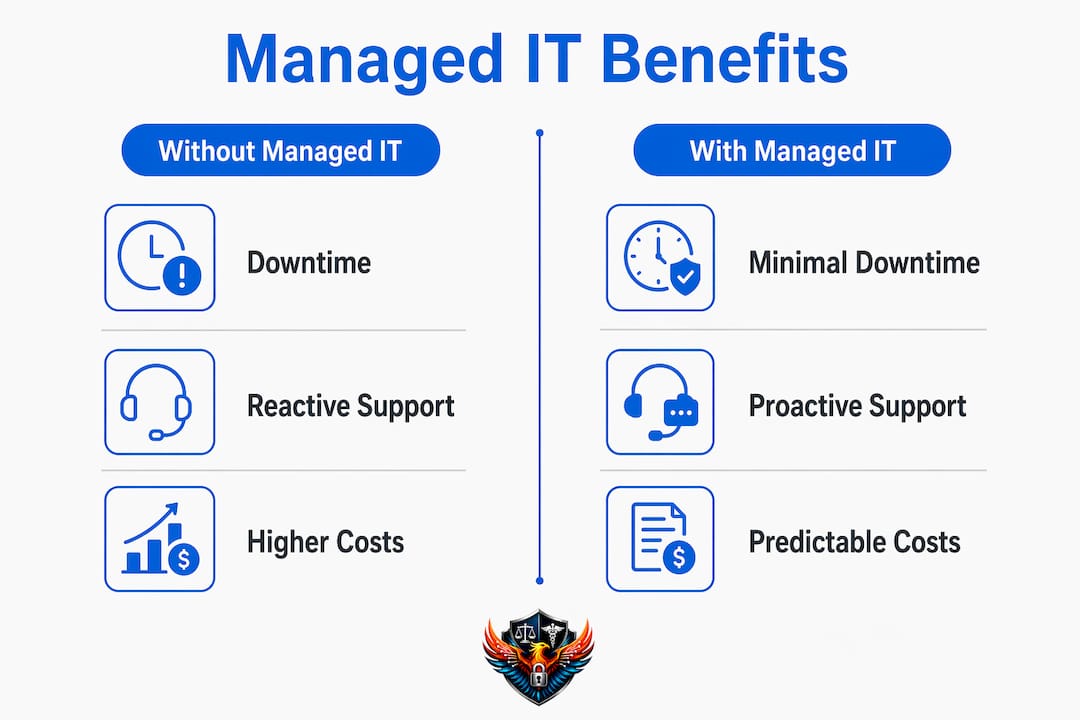 Managed IT Benefits

Without Managed IT

Downtime

Reactive Support

Higher Costs

With Managed IT

Minimal Downtime

Proactive Support

Predictable Costs